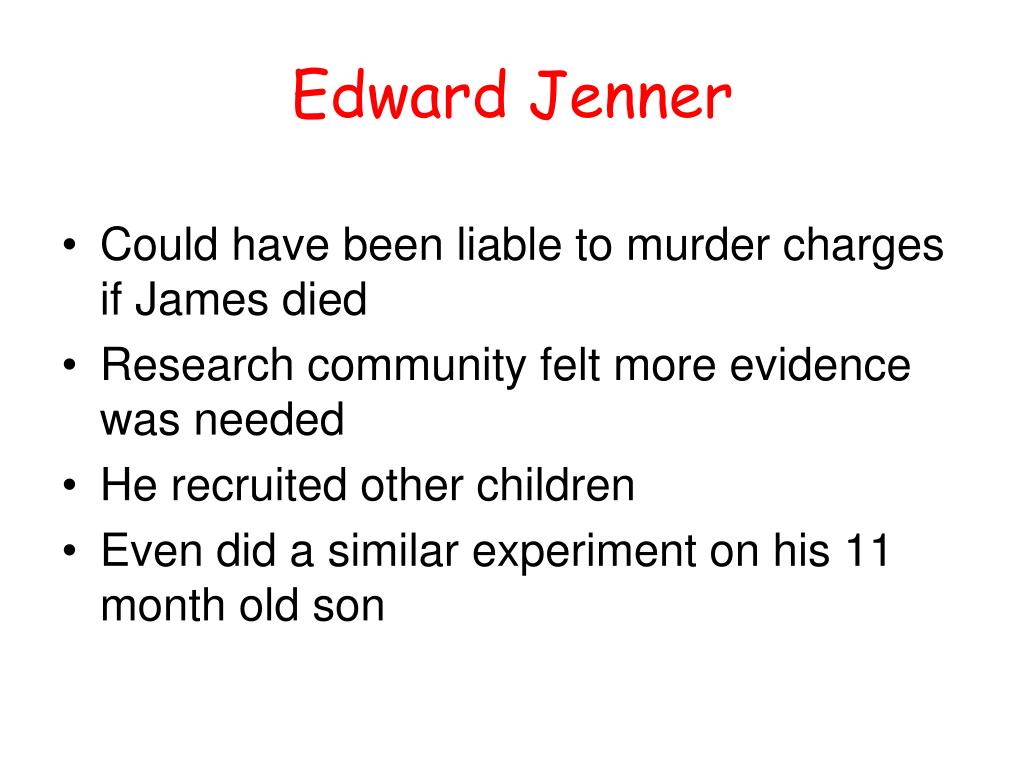 Edward Jenner

• Could have been liable to murder charges if James died
• Research community felt more evidence was needed
• He recruited other children
• Even did a similar experiment on his 11 month old son